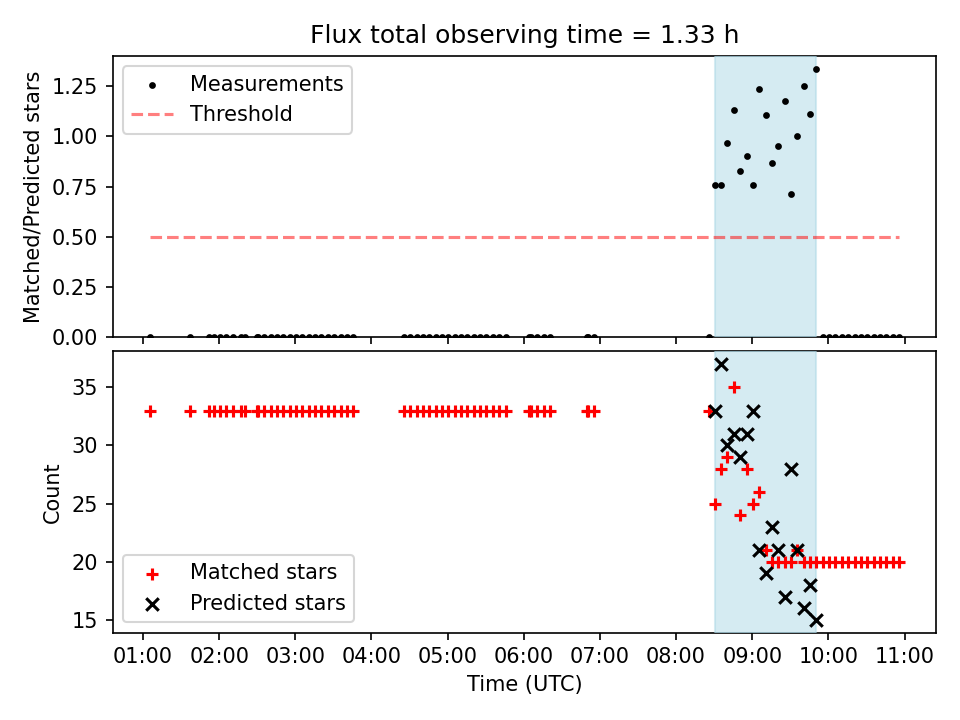 Flux total observing time = 1.33 h

Matched/Predicted stars

1.25
1.00
0.75
0.50
0.25
0.00

Measurements
Threshold

Count

35
30
25
20
15

Matched stars
Predicted stars

01:00 02:00 03:00 04:00 05:00 06:00 07:00 08:00 09:00 10:00 11:00

Time (UTC)